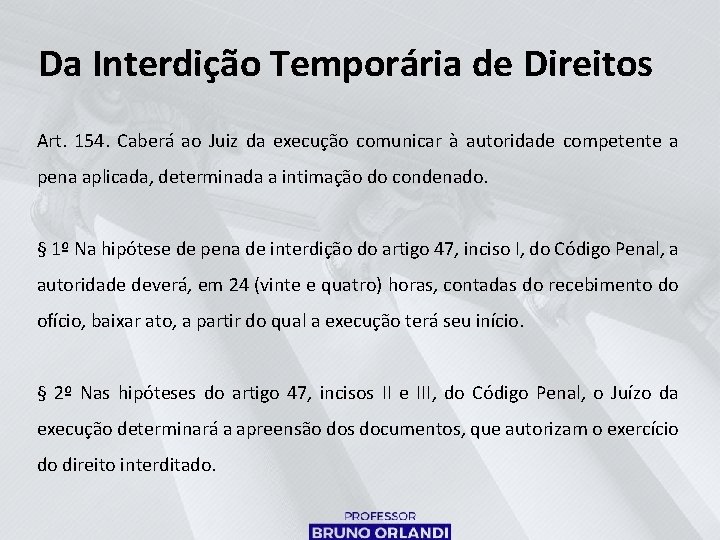 Da Interdição Temporária de Direitos

Art. 154. Caberá ao Juiz da execução comunicar à autoridade competente a pena aplicada, determinada a intimação do condenado.

§ 1º Na hipótese de pena de interdição do artigo 47, inciso I, do Código Penal, a autoridade deverá, em 24 (vinte e quatro) horas, contadas do recebimento do ofício, baixar ato, a partir do qual a execução terá seu início.

§ 2º Nas hipóteses do artigo 47, incisos II e III, do Código Penal, o Juízo da execução determinará a apreensão dos documentos, que autorizam o exercício do direito interditado.

PROFESSOR
BRUNO ORLANDI